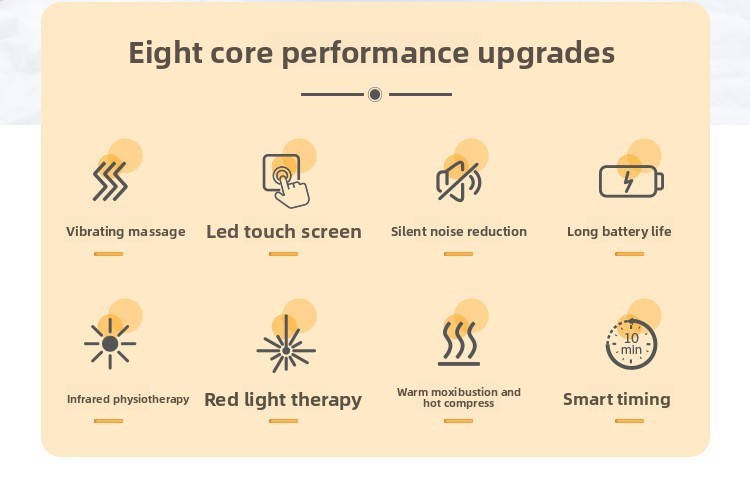 Eight core performance upgrades

Vibrating massage

Led touch screen

Silent noise reduction

Long battery life

Infrared physiotherapy

Red light therapy

Warm moxibustion and hot compress

10 min

Smart timing